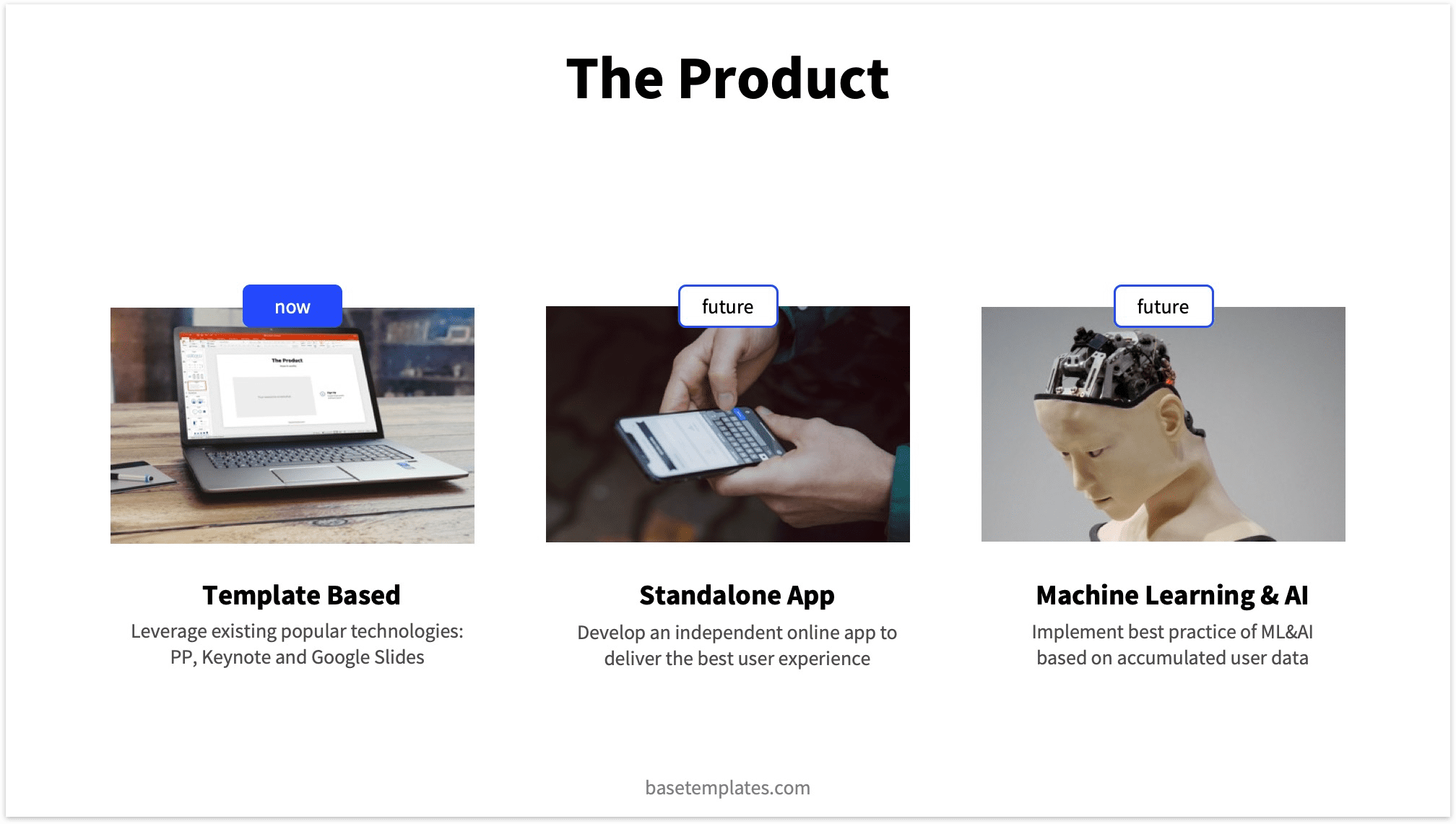 The Product

now

The Product

Template Based

Leverage existing popular technologies: PP, Keynote and Google Slides

future

Standalone App

Develop an independent online app to deliver the best user experience

future

Machine Learning & AI

Implement best practice of ML&AI based on accumulated user data

basetemplates.com